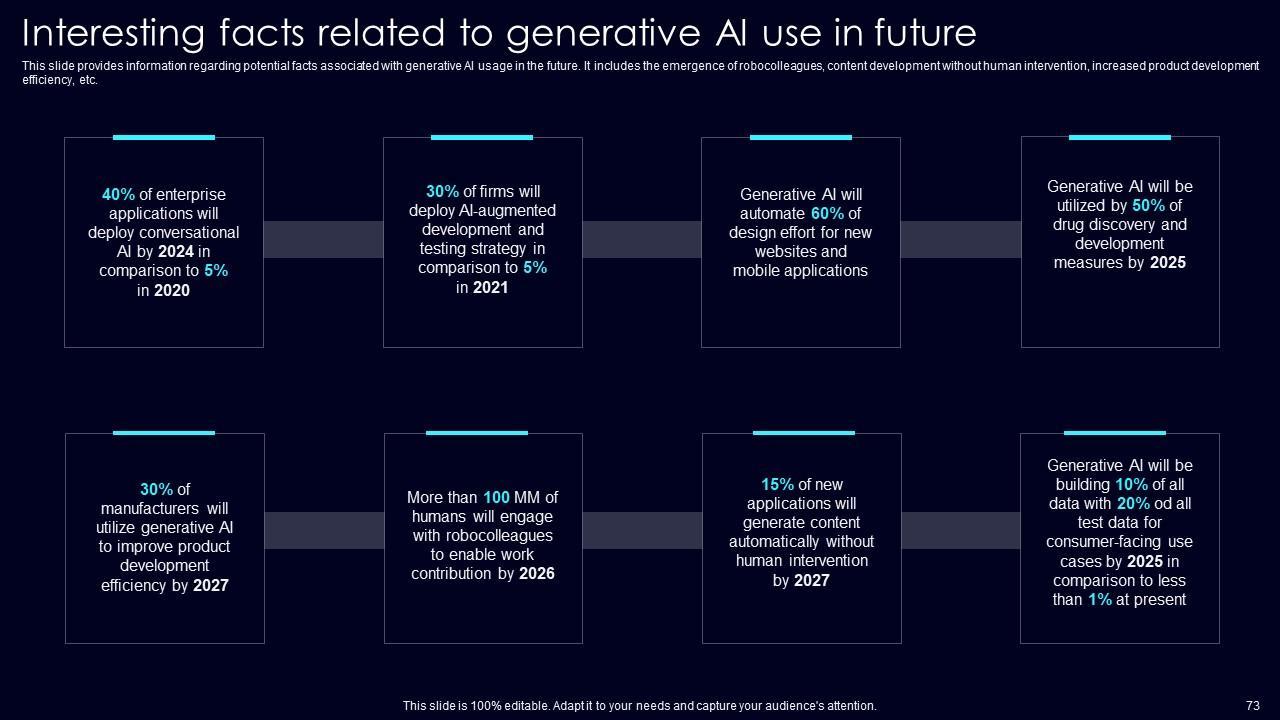 Interesting facts related to generative AI use in future

This slide provides information regarding potential facts associated with generative AI usage in the future. It includes the emergence of robocolleagues, content development without human intervention, increased product development efficiency, etc.

40% of enterprise applications will deploy conversational AI by 2024 in comparison to 5% in 2020

30% of firms will deploy AI-augmented development and testing strategy in comparison to 5% in 2021

Generative AI will automate 60% of design effort for new websites and mobile applications

Generative AI will be utilized by 50% of drug discovery and development measures by 2025

30% of manufacturers will utilize generative AI to improve product development efficiency by 2027

More than 100 MM of humans will engage with robocolleagues to enable work contribution by 2026

15% of new applications will generate content automatically without human intervention by 2027

Generative AI will be building 10% of all data with 20% od all test data for consumer-facing use cases by 2025 in comparison to less than 1% at present

This slide is 100% editable. Adapt it to your needs and capture your audience's attention.

73